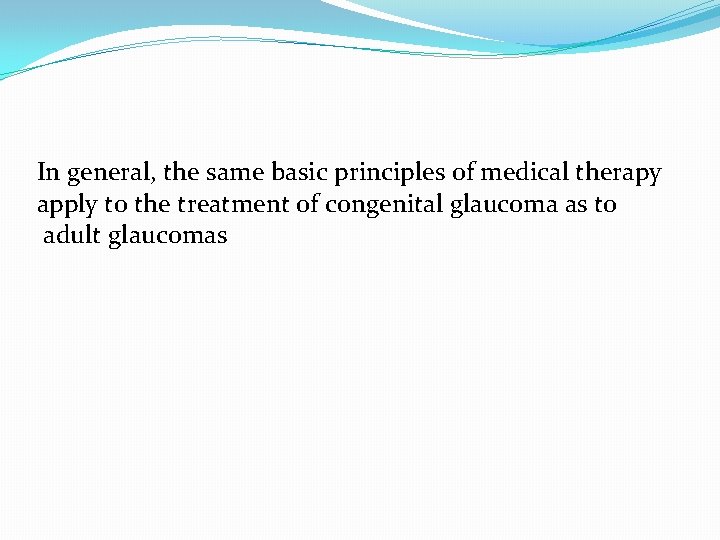 In general, the same basic principles of medical therapy apply to the treatment of congenital glaucoma as to adult glaucomas